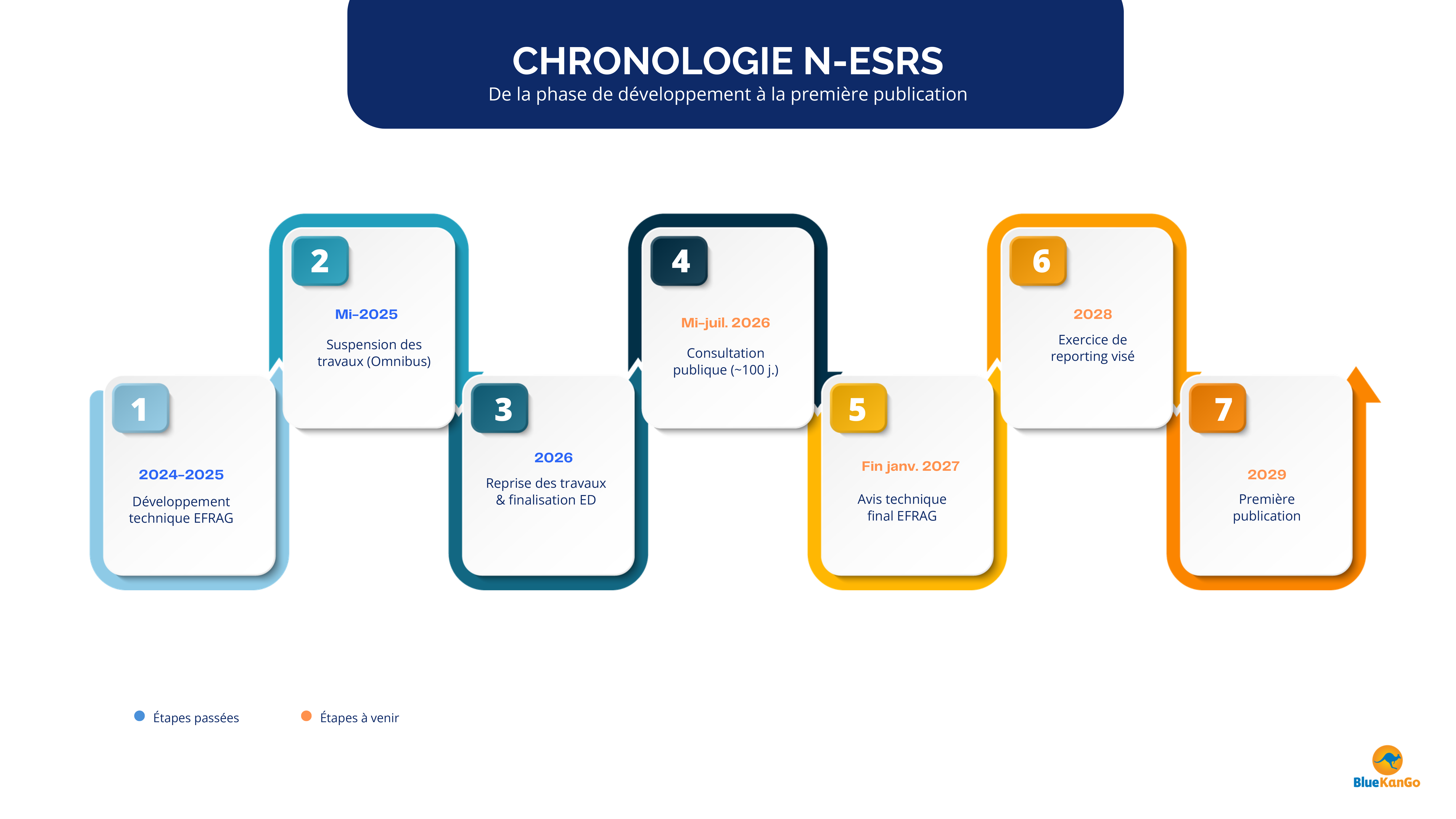 CHRONOLOGIE N-ESRS
De la phase de développement à la première publication

1
2024-2025
Développement technique EFRAG

2
Mi-2025
Suspension des travaux (Omnibus)

3
2026
Reprise des travaux & finalisation ED

4
Mi-juil. 2026
Consultation publique (~100 j.)

5
Fin janv. 2027
Avis technique final EFRAG

6
2028
Exercice de reporting visé

7
2029
Première publication

Étapes passées
Étapes à venir

BlueKanGo